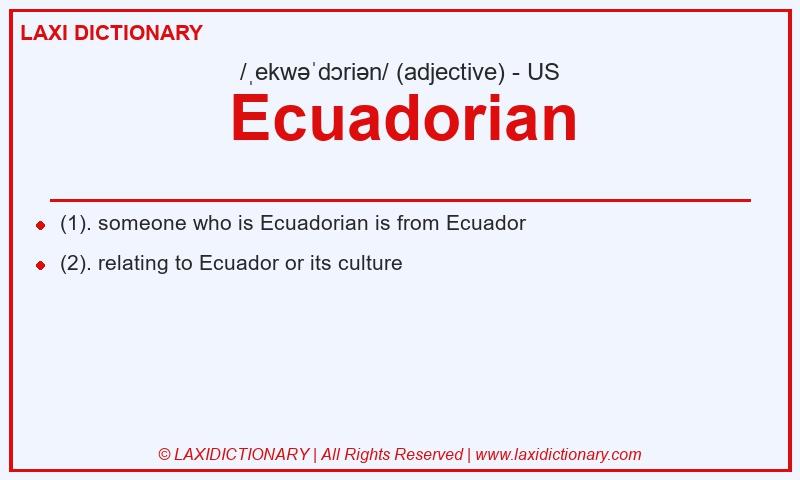 LAXI DICTIONARY

/ˌekwəˈdɔriən/ (adjective) - US

Ecuadorian

(1). someone who is Ecuadorian is from Ecuador

(2). relating to Ecuador or its culture

© LAXIDICTIONARY | All Rights Reserved | www.laxidictionary.com